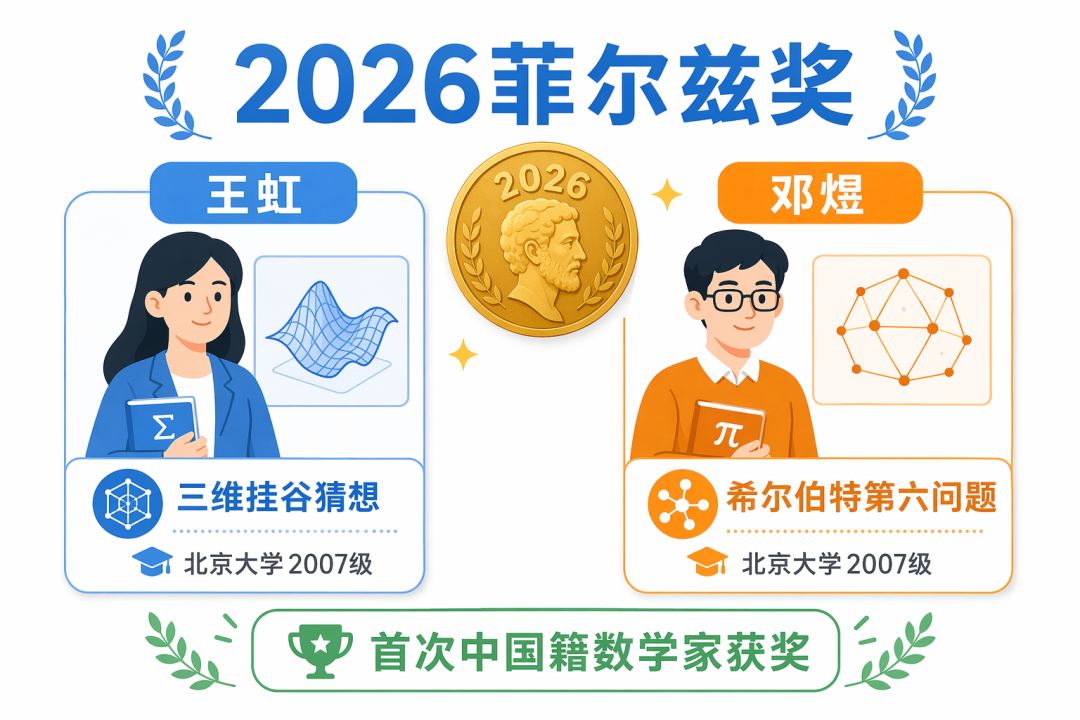 2026菲尔兹奖

王虹

Σ

三维挂谷猜想

北京大学2007级

2026

邓煜

π

希尔伯特第六问题

北京大学2007级

首次中国籍数学家获奖